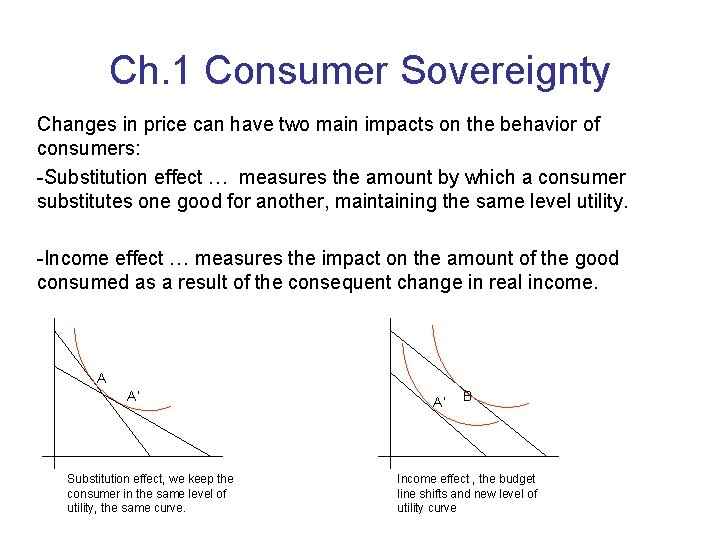 Ch.1 Consumer Sovereignty

Changes in price can have two main impacts on the behavior of consumers:

-Substitution effect … measures the amount by which a consumer substitutes one good for another, maintaining the same level utility.

-Income effect … measures the impact on the amount of the good consumed as a result of the consequent change in real income.

A

A'

Substitution effect, we keep the consumer in the same level of utility, the same curve.

A'

B

Income effect , the budget line shifts and new level of utility curve